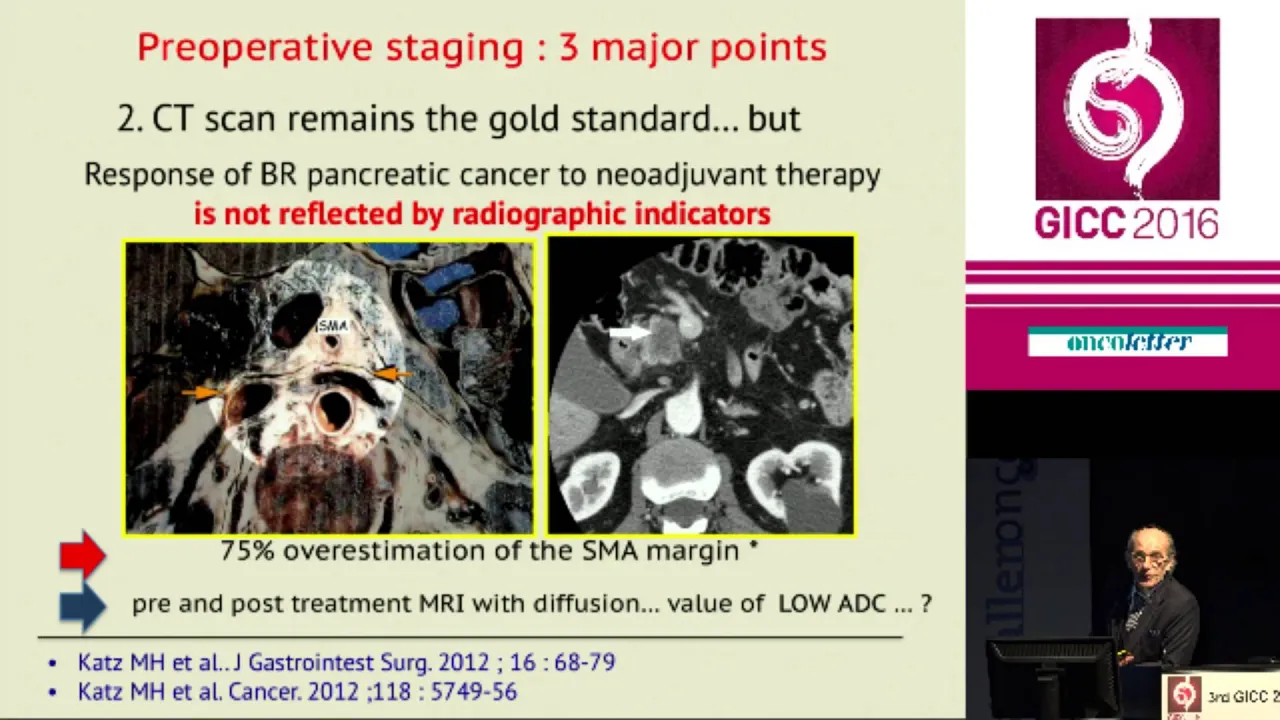 Preoperative staging : 3 major points

2. CT scan remains the gold standard... but

Response of BR pancreatic cancer to neoadjuvant therapy
is not reflected by radiographic indicators

SMA

75% overestimation of the SMA margin *

pre and post treatment MRI with diffusion... value of LOW ADC ... ?

• Katz MH et al.. J Gastrointest Surg. 2012 ; 16 : 68-79
• Katz MH et al. Cancer. 2012 ;118 : 5749-56

GICC 2016

oncoletter

3rd GICC 2